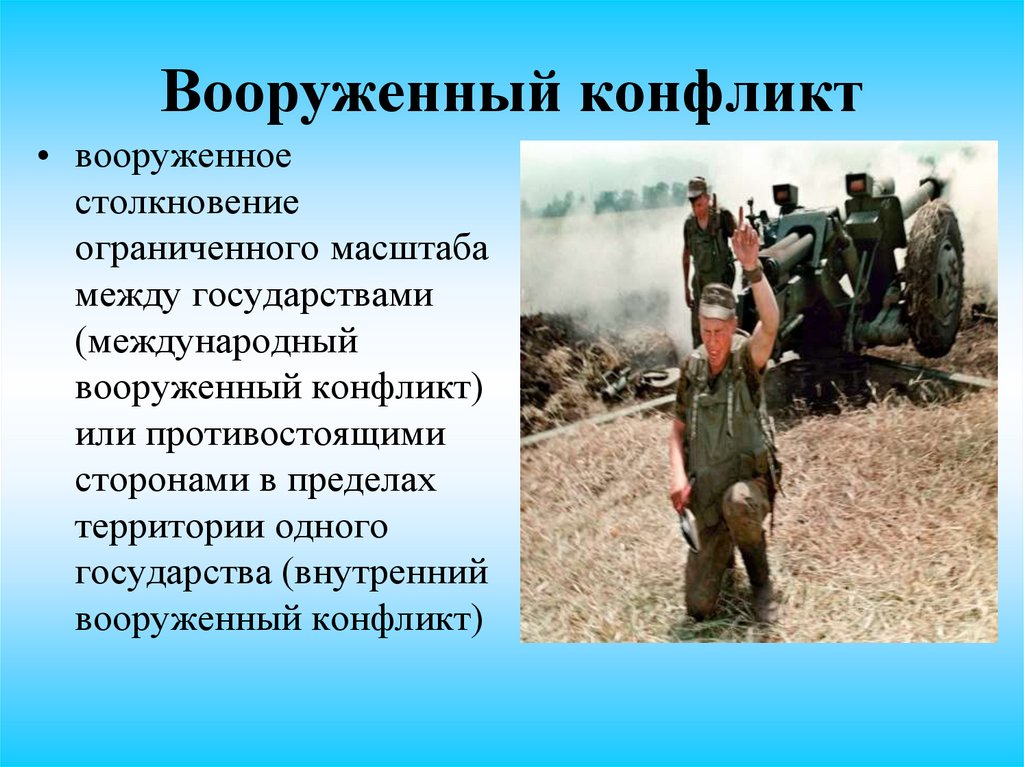 Вооруженный конфликт

• вооруженное столкновение ограниченного масштаба между государствами (международный вооруженный конфликт) или противостоящими сторонами в пределах территории одного государства (внутренний вооруженный конфликт)